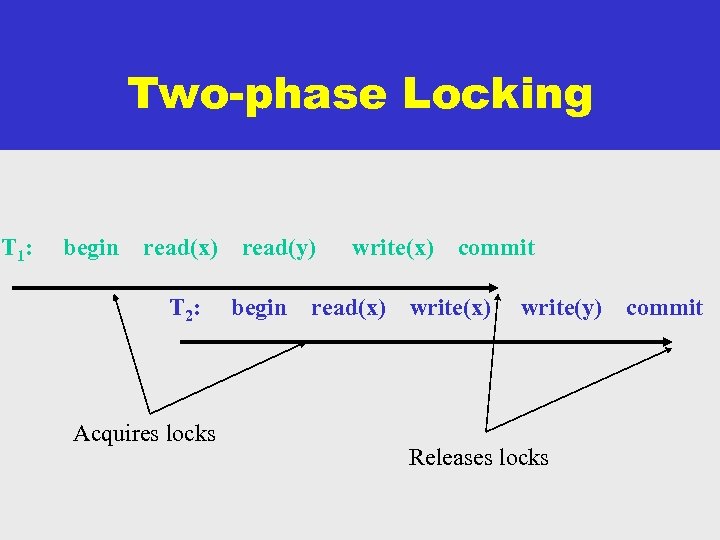 Two-phase Locking

$T_1$: begin read(x) read(y) write(x) commit

$T_2$: begin read(x) write(x) write(y) commit

Acquires locks

Releases locks